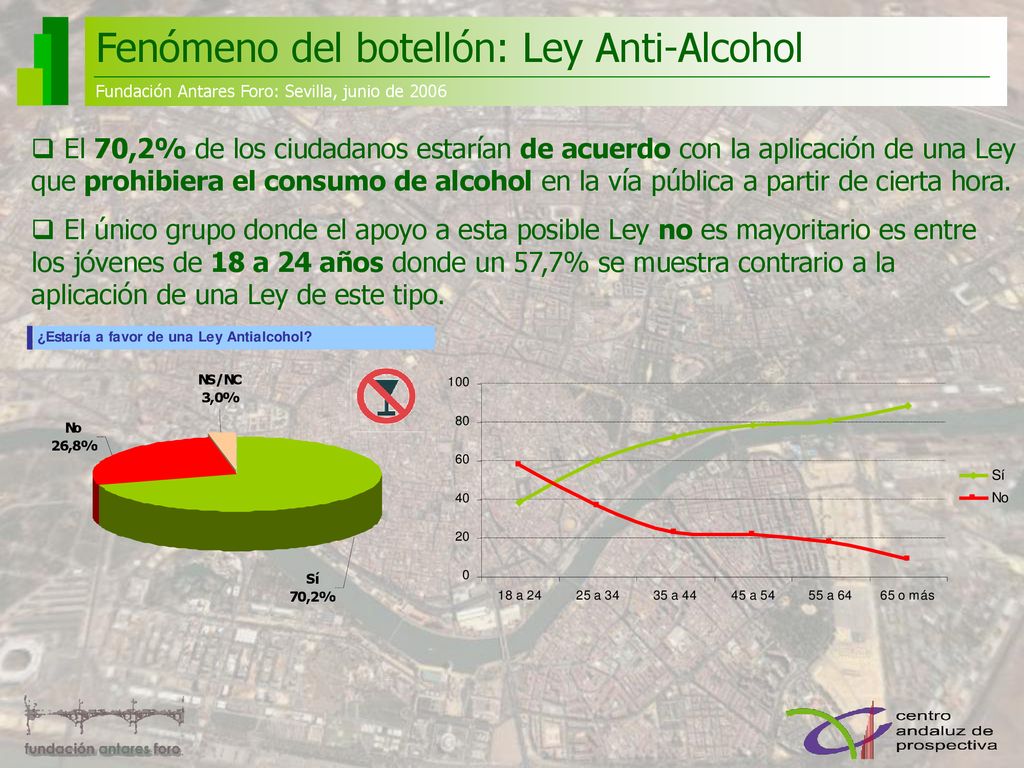 Fenómeno del botellón: Ley Anti-Alcohol

Fundación Antares Foro: Sevilla, junio de 2006

❑ El 70,2% de los ciudadanos estarían de acuerdo con la aplicación de una Ley que prohibiera el consumo de alcohol en la vía pública a partir de cierta hora.

❑ El único grupo donde el apoyo a esta posible Ley no es mayoritario es entre los jóvenes de 18 a 24 años donde un 57,7% se muestra contrario a la aplicación de una Ley de este tipo.

¿Estaría a favor de una Ley Antialcohol?

NS/NC 3,0%

No 26,8%

Sí 70,2%

100
80
60
40
20
0

18 a 24
25 a 34
35 a 44
45 a 54
55 a 64
65 o más

Sí
No

fundación antares foro

centro andaluz de prospectiva